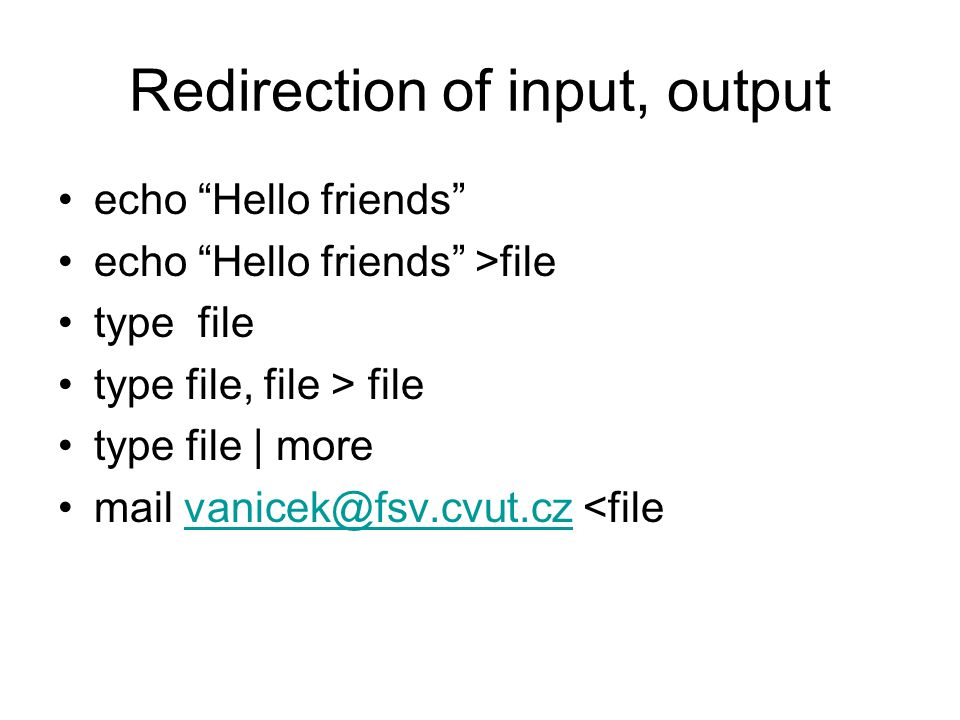 Redirection of input, output

• echo “Hello friends”
• echo “Hello friends” >file
• type  file
• type file, file > file
• type file | more
• mail vanicek@fsv.cvut.cz <file